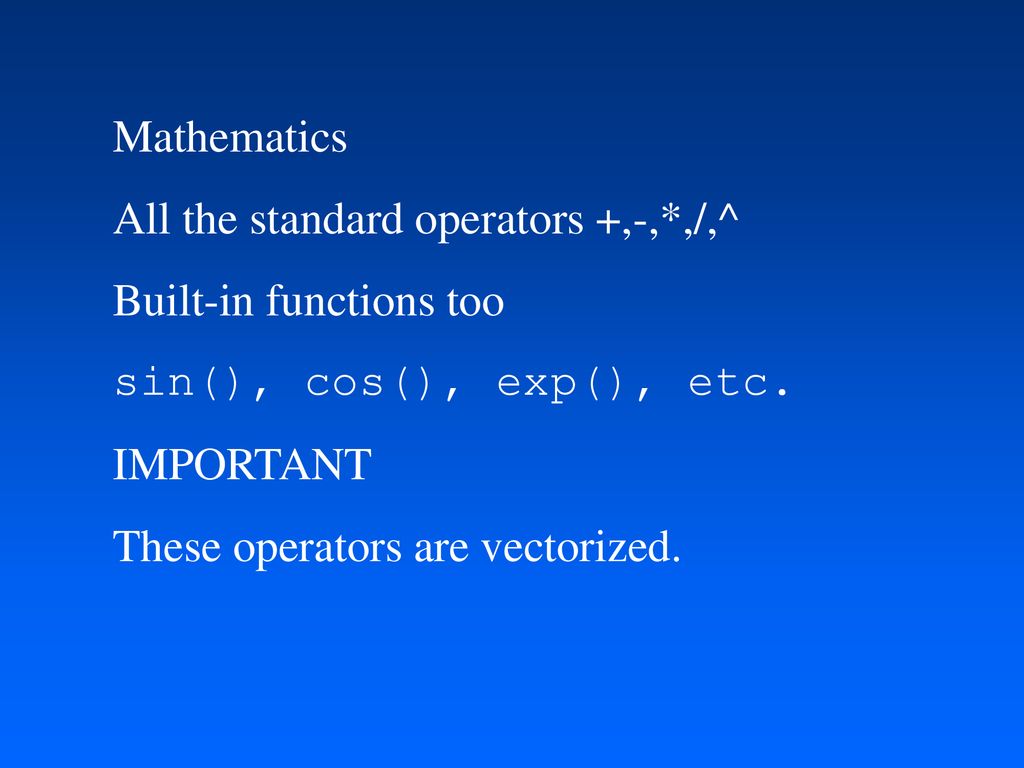 Mathematics

All the standard operators +,-,*,/,^

Built-in functions too

sin(), cos(), exp(), etc.

IMPORTANT

These operators are vectorized.